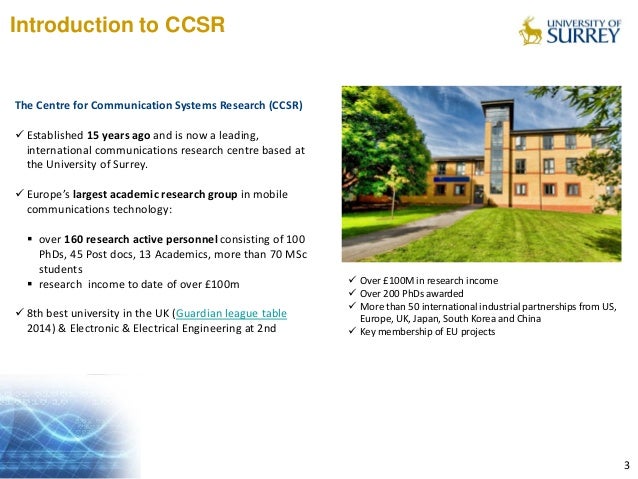 Introduction to CCSR

UNIVERSITY OF SURREY

The Centre for Communication Systems Research (CCSR)

✓ Established 15 years ago and is now a leading, international communications research centre based at the University of Surrey.

✓ Europe's largest academic research group in mobile communications technology:

▪ over 160 research active personnel consisting of 100 PhDs, 45 Post docs, 13 Academics, more than 70 MSc students
▪ research income to date of over £100m

✓ 8th best university in the UK (Guardian league table 2014) & Electronic & Electrical Engineering at 2nd

✓ Over £100M in research income
✓ Over 200 PhDs awarded
✓ More than 50 international industrial partnerships from US, Europe, UK, Japan, South Korea and China
✓ Key membership of EU projects

3